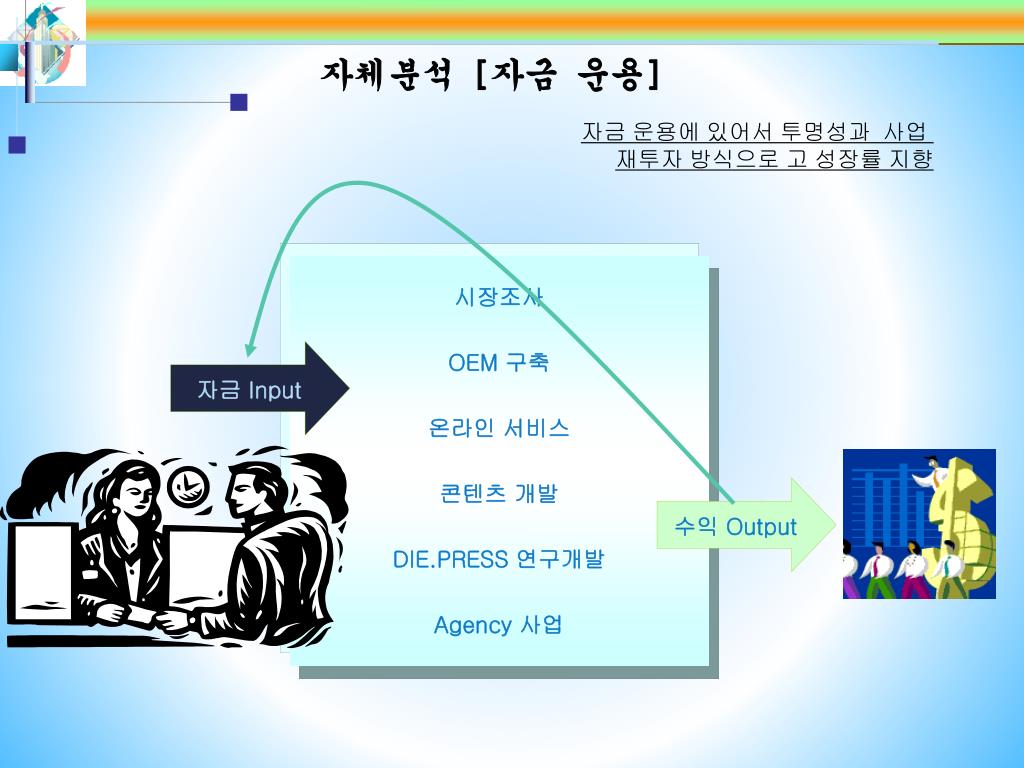 자체분석 [자금 운용]

자금 운용에 있어서 투명성과 사업 재투자 방식으로 고 성장률 지향

자금 Input

시장조사

OEM 구축

온라인 서비스

콘텐츠 개발

DIE.PRESS 연구개발

Agency 사업

수익 Output